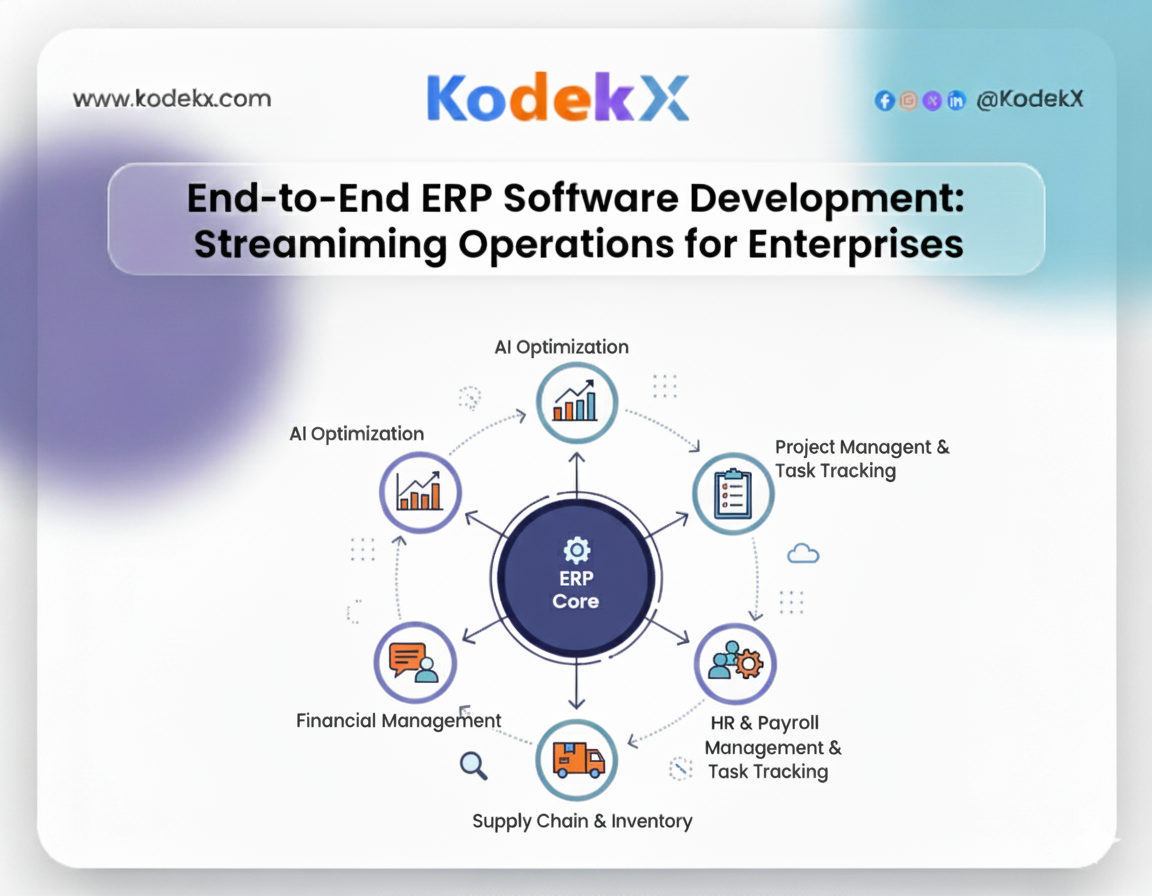 www.kodekx.com

KodekX

@KodekX

End-to-End ERP Software Development: Streamiming Operations for Enterprises

AI Optimization

AI Optimization

Project Managent & Task Tracking

ERP Core

Financial Management

HR & Payroll Management & Task Tracking

Supply Chain & Inventory